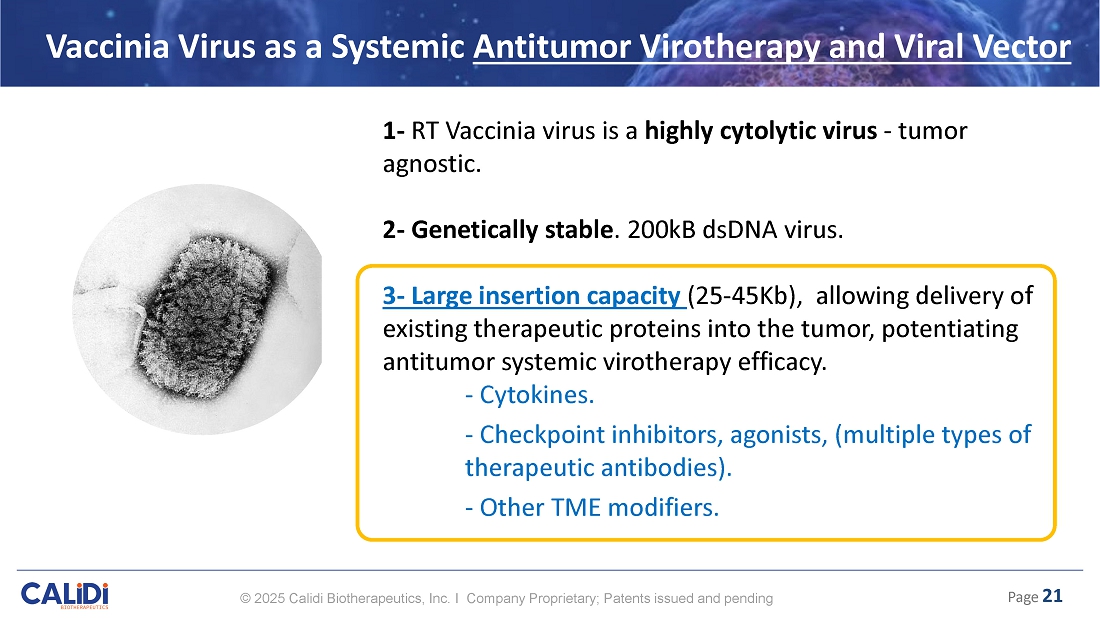 Vaccinia Virus as a Systemic Antitumor Virotherapy and Viral Vector

1- RT Vaccinia virus is a highly cytolytic virus - tumor agnostic.

2- Genetically stable. 200kB dsDNA virus.

3- Large insertion capacity (25-45Kb), allowing delivery of existing therapeutic proteins into the tumor, potentiating antitumor systemic virotherapy efficacy.

- Cytokines.

- Checkpoint inhibitors, agonists, (multiple types of therapeutic antibodies).

- Other TME modifiers.

CALiDi BIOTHERAPEUTICS

© 2025 Calidi Biotherapeutics, Inc. I Company Proprietary; Patents issued and pending

Page 21